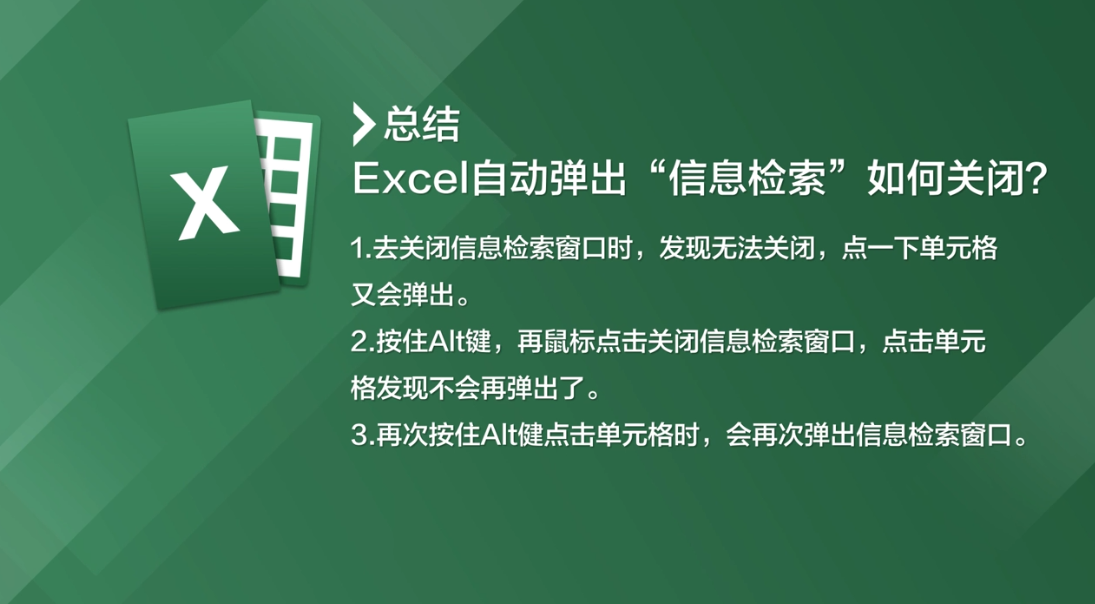 X

总结

Excel自动弹出“信息检索”如何关闭?

1.去关闭信息检索窗口时，发现无法关闭，点一下单元格又会弹出。

2.按住Alt键，再鼠标点击关闭信息检索窗口，点击单元格发现不会再弹出了。

3.再次按住Alt健点击单元格时，会再次弹出信息检索窗口。